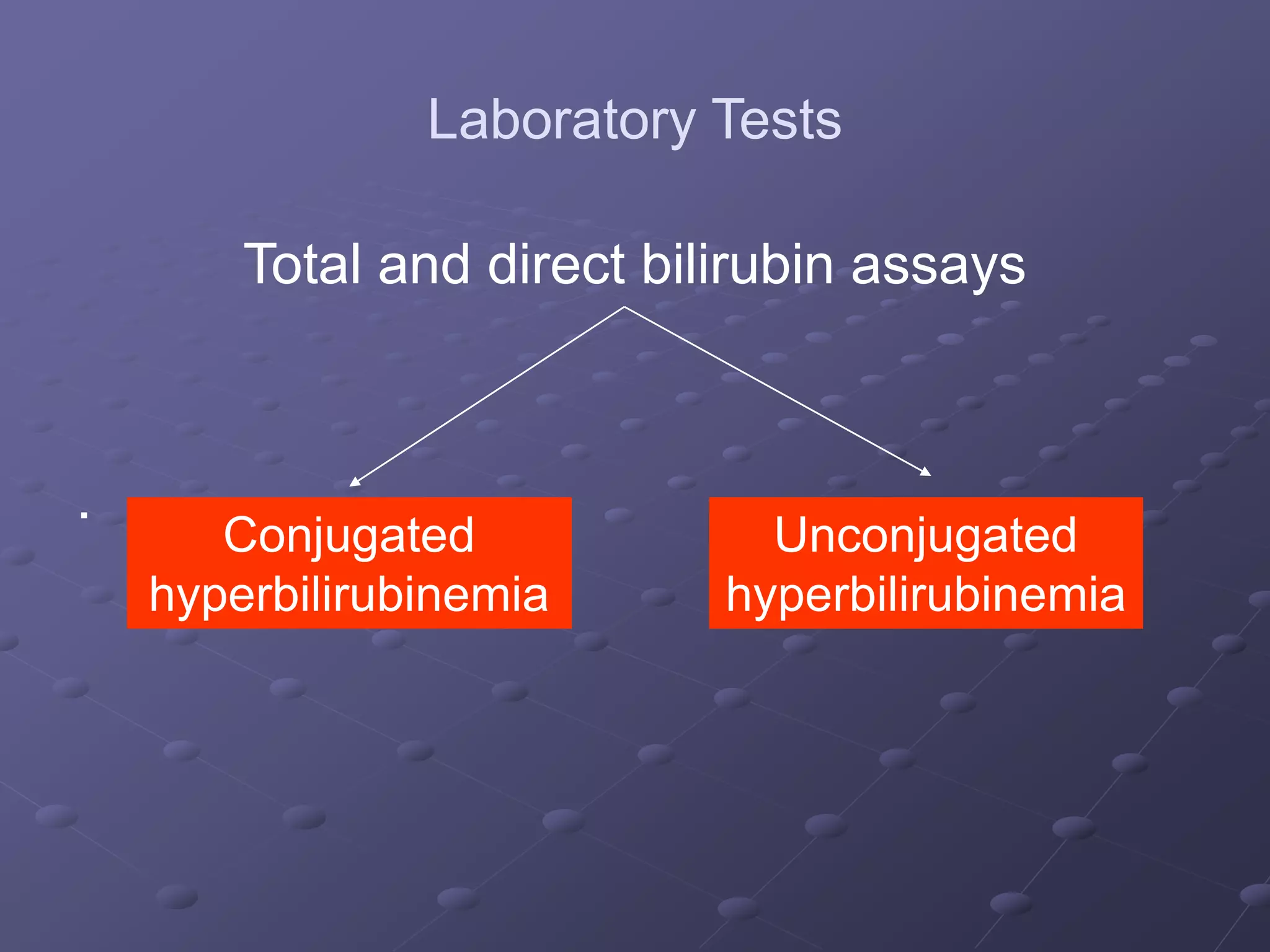 Laboratory Tests

Total and direct bilirubin assays

.

Conjugated hyperbilirubinemia

Unconjugated hyperbilirubinemia